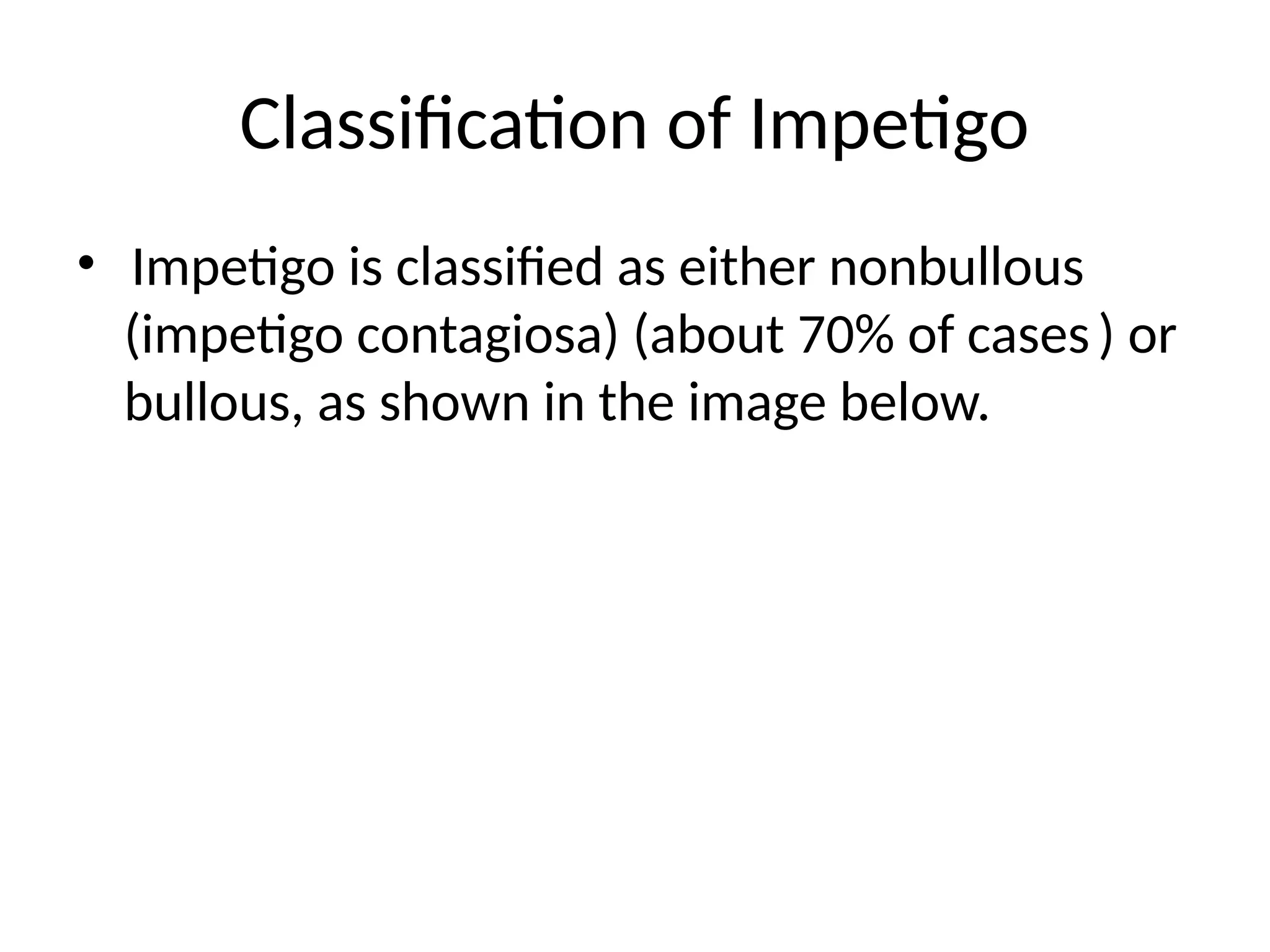 Classification of Impetigo

• Impetigo is classified as either nonbullous (impetigo contagiosa) (about 70% of cases ) or bullous, as shown in the image below.